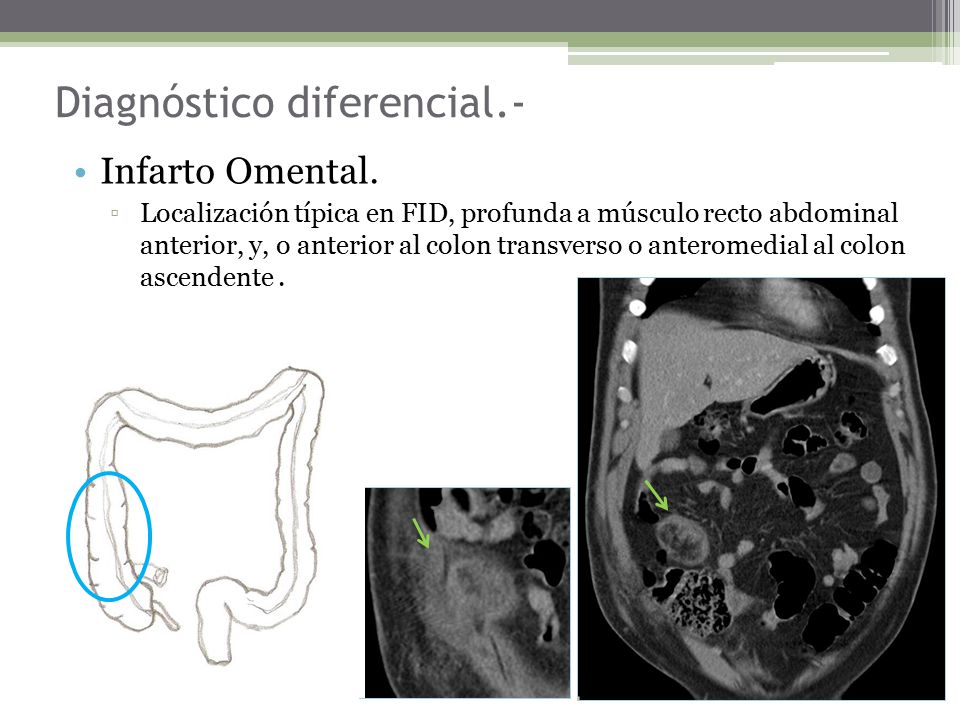 Diagnóstico diferencial.-

• Infarto Omental.

▫ Localización típica en FID, profunda a músculo recto abdominal anterior, y, o anterior al colon transverso o anteromedial al colon ascendente .